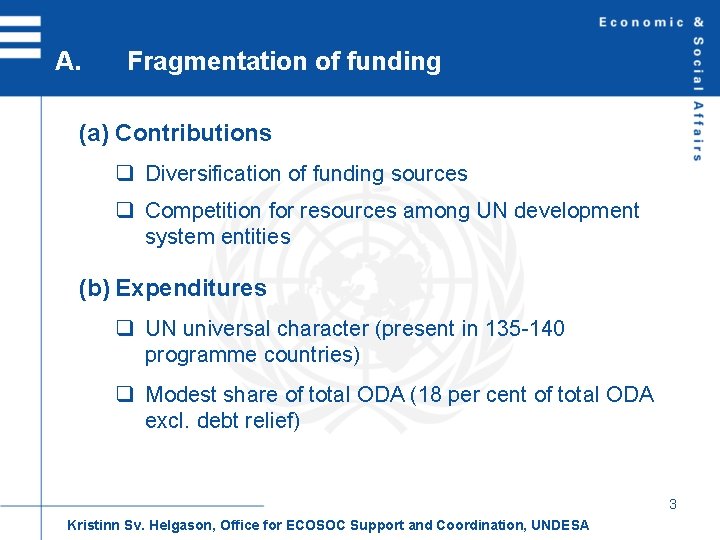 Economic & Social Affairs

A. Fragmentation of funding

(a) Contributions

❑ Diversification of funding sources

❑ Competition for resources among UN development system entities

(b) Expenditures

❑ UN universal character (present in 135-140 programme countries)

❑ Modest share of total ODA (18 per cent of total ODA excl. debt relief)

3

Kristinn Sv. Helgason, Office for ECOSOC Support and Coordination, UNDESA